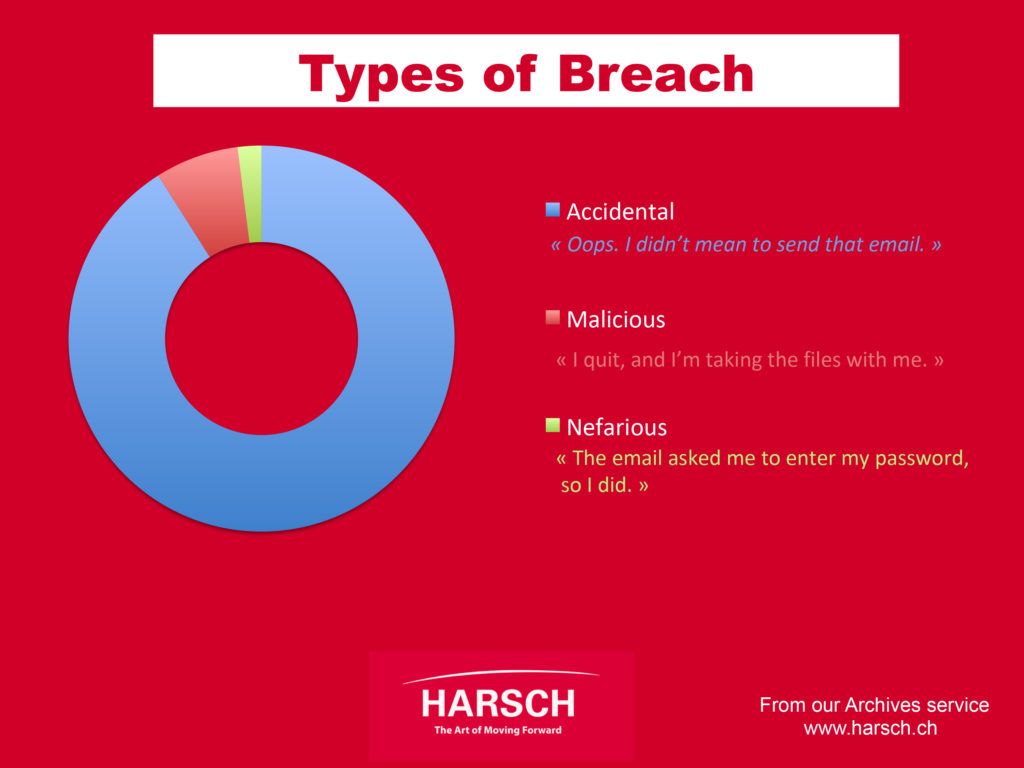 Types of Breach

Accidental
« Oops. I didn't mean to send that email. »

Malicious
« I quit, and I'm taking the files with me. »

Nefarious
« The email asked me to enter my password, so I did. »

HARSCH
The Art of Moving Forward

From our Archives service
www.harsch.ch